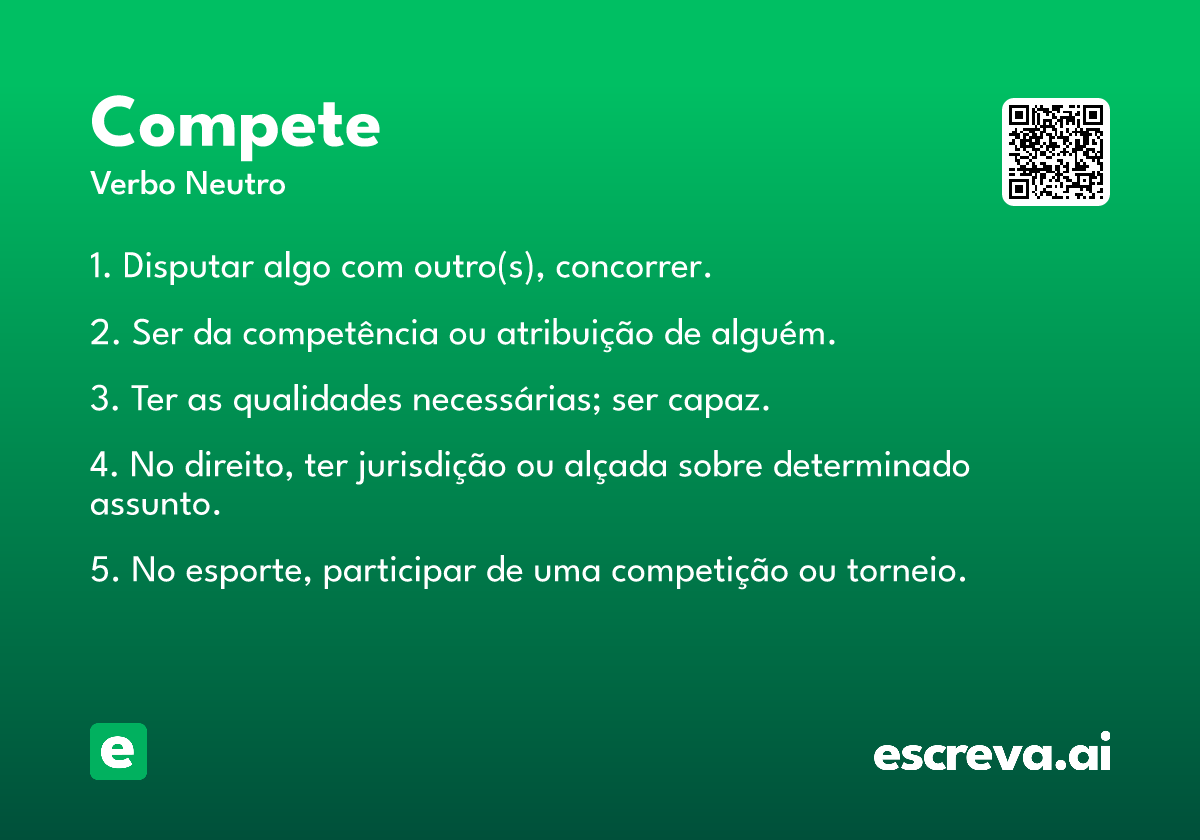 Compete
Verbo Neutro

1. Disputar algo com outro(s), concorrer.

2. Ser da competência ou atribuição de alguém.

3. Ter as qualidades necessárias; ser capaz.

4. No direito, ter jurisdição ou alçada sobre determinado assunto.

5. No esporte, participar de uma competição ou torneio.

e

escreva.ai